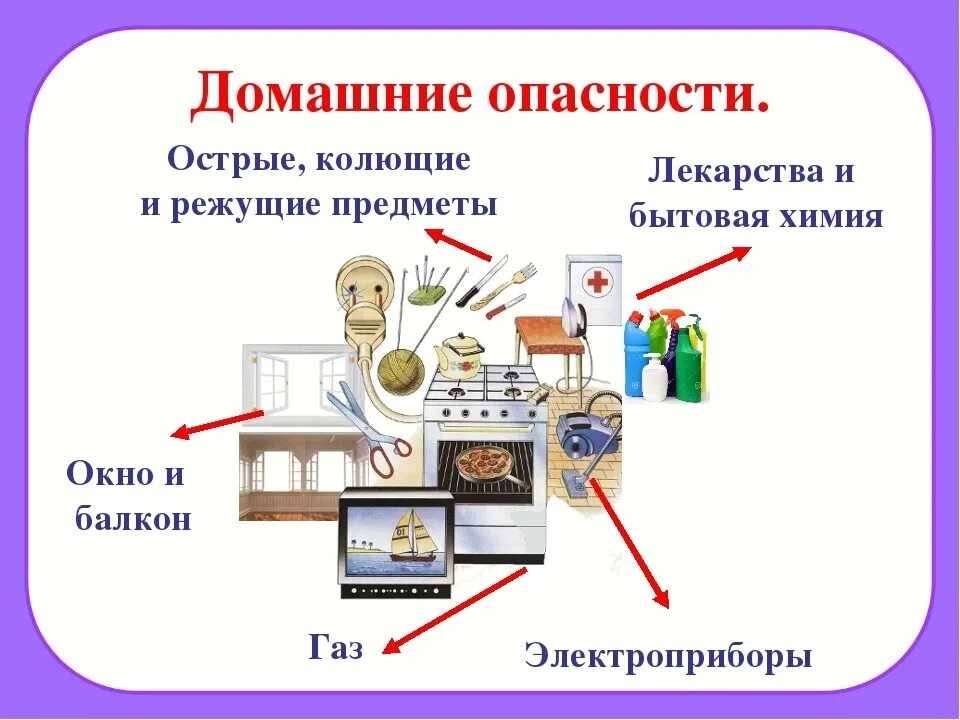 Домашние опасности.

Острые, колющие и режущие предметы

Лекарства и бытовая химия

Окно и балкон

Газ

Электроприборы